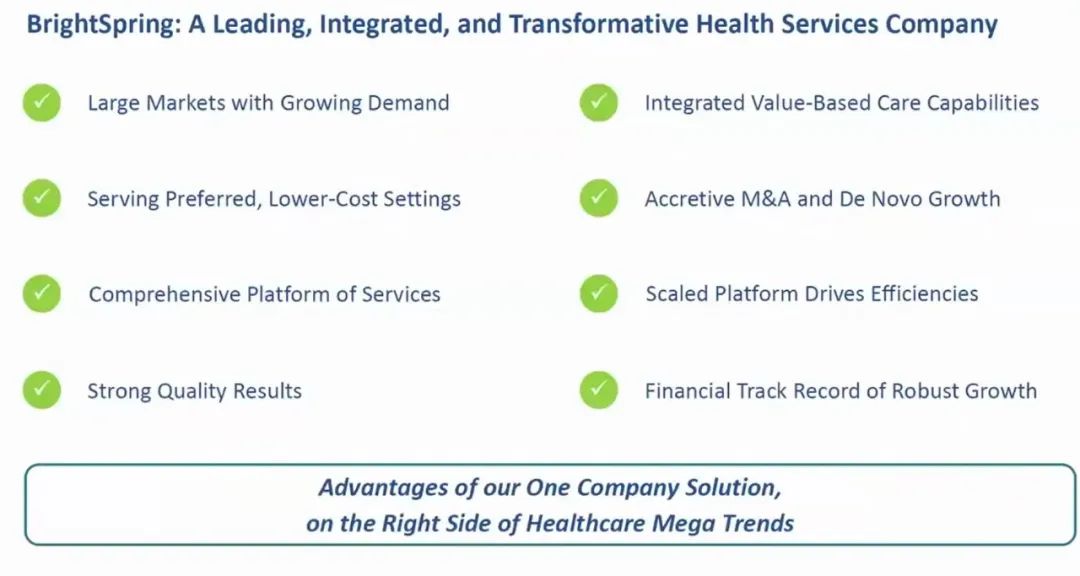 BrightSpring: A Leading, Integrated, and Transformative Health Services Company

Large Markets with Growing Demand

Serving Preferred, Lower-Cost Settings

Comprehensive Platform of Services

Strong Quality Results

Integrated Value-Based Care Capabilities

Accretive M&A and De Novo Growth

Scaled Platform Drives Efficiencies

Financial Track Record of Robust Growth

Advantages of our One Company Solution, on the Right Side of Healthcare Mega Trends